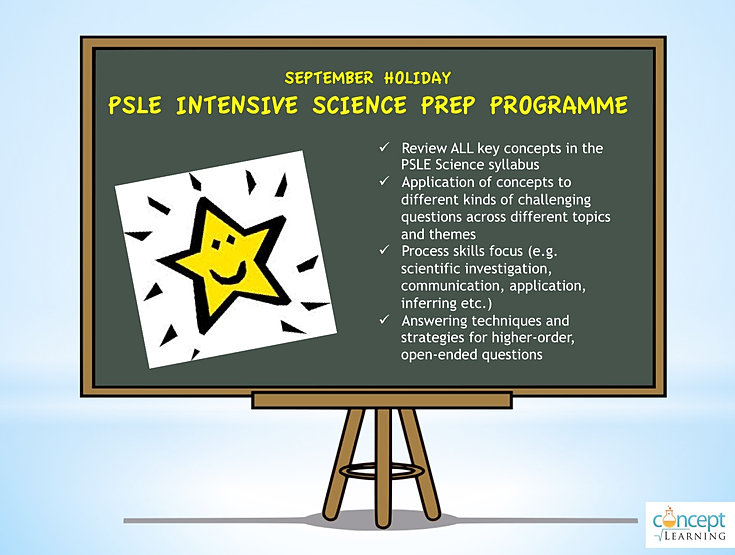 SEPTEMBER HOLIDAY
PSLE INTENSIVE SCIENCE PREP PROGRAMME

✓ Review ALL key concepts in the PSLE Science syllabus
✓ Application of concepts to different kinds of challenging questions across different topics and themes
✓ Process skills focus (e.g. scientific investigation, communication, application, inferring etc.)
✓ Answering techniques and strategies for higher-order, open-ended questions

concept
LEARNING